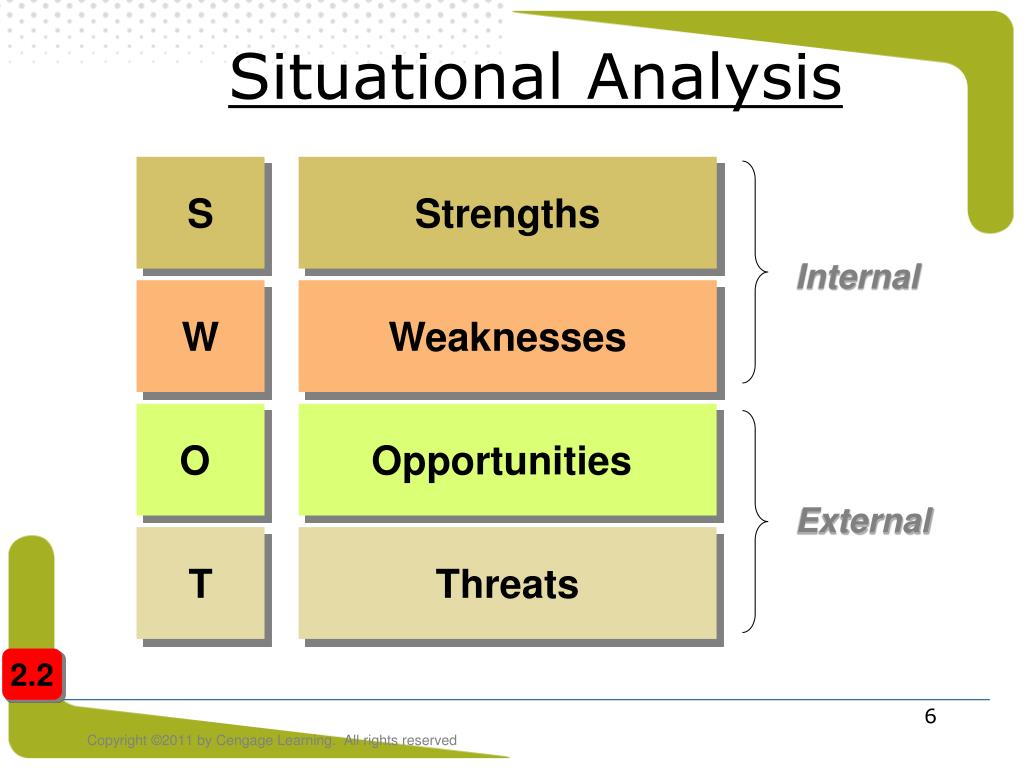 Situational Analysis

S Strengths

W Weaknesses

Internal

O Opportunities

T Threats

External

2.2

6

Copyright ©2011 by Cengage Learning. All rights reserved